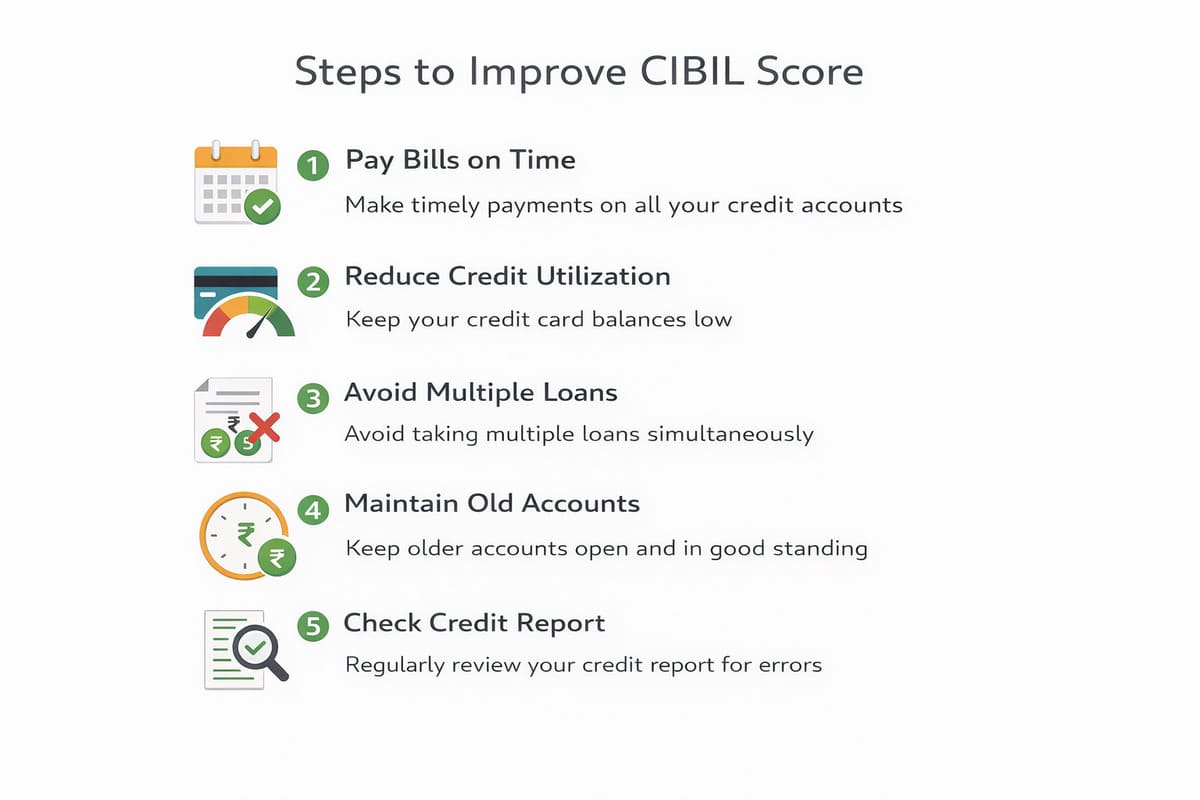 Steps to Improve CIBIL Score

1 Pay Bills on Time
Make timely payments on all your credit accounts

2 Reduce Credit Utilization
Keep your credit card balances low

₹ ₹ $
3 Avoid Multiple Loans
Avoid taking multiple loans simultaneously

₹ ₹
4 Maintain Old Accounts
Keep older accounts open and in good standing

5 Check Credit Report
Regularly review your credit report for errors